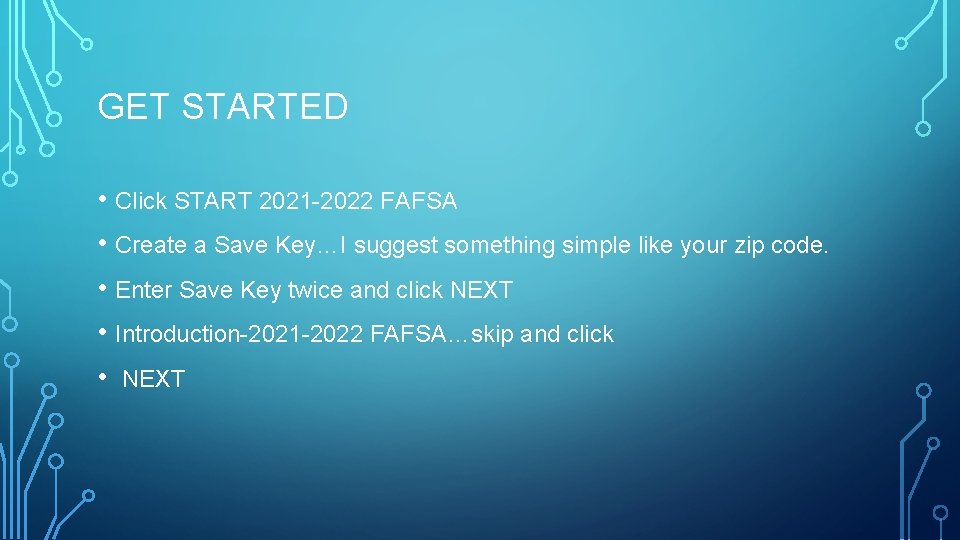 GET STARTED

• Click START 2021-2022 FAFSA

• Create a Save Key…I suggest something simple like your zip code.

• Enter Save Key twice and click NEXT

• Introduction-2021-2022 FAFSA…skip and click

• NEXT